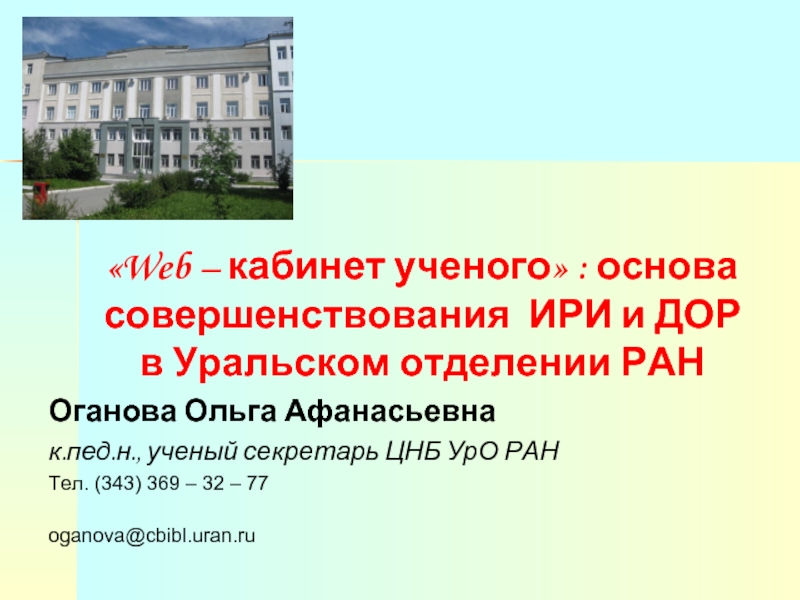 «Web – кабинет ученого» : основа совершенствования ИРИ и ДОР в Уральском отделении РАН

Оганова Ольга Афанасьевна

к.пед.н., ученый секретарь ЦНБ УрО РАН

Тел. (343) 369 – 32 – 77

oganova@cbibl.uran.ru